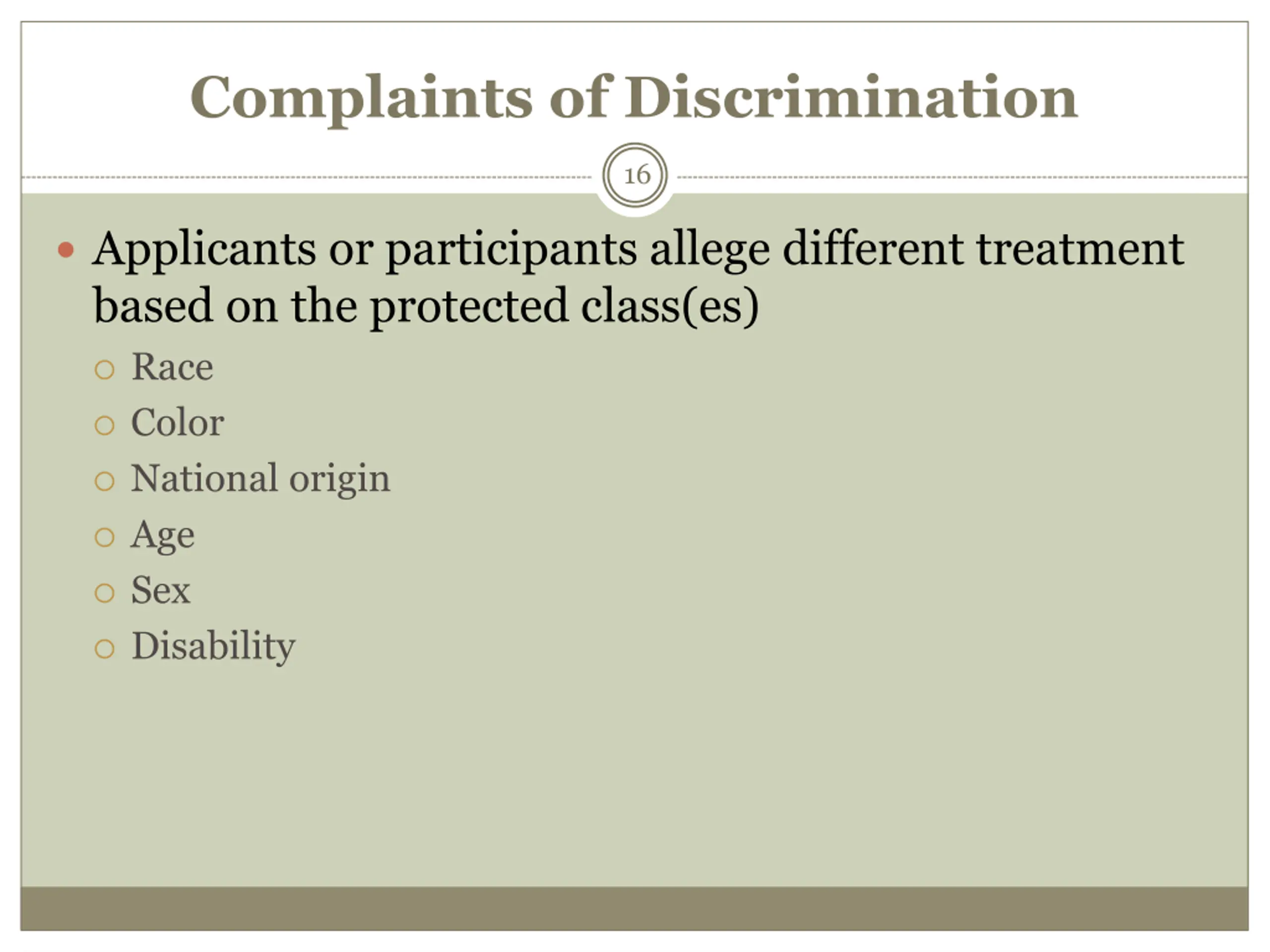 Complaints of Discrimination

16

• Applicants or participants allege different treatment based on the protected class(es)
 ○ Race
 ○ Color
 ○ National origin
 ○ Age
 ○ Sex
 ○ Disability